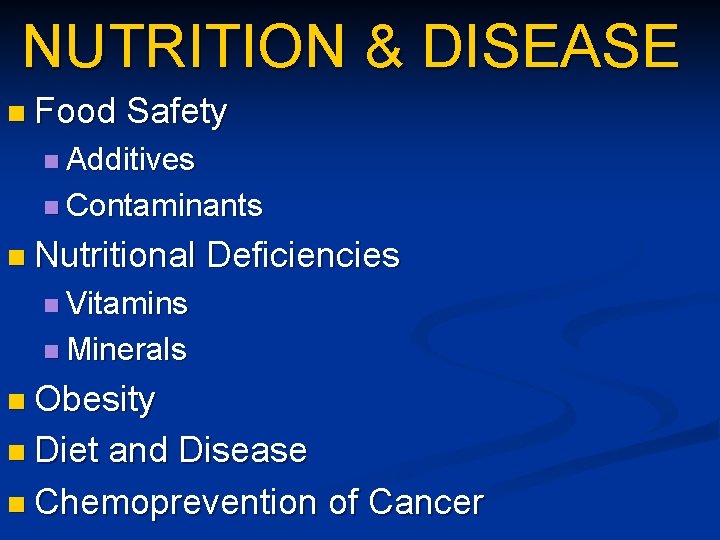 NUTRITION & DISEASE

- Food Safety
  - Additives
  - Contaminants
- Nutritional Deficiencies
  - Vitamins
  - Minerals
- Obesity
- Diet and Disease
- Chemoprevention of Cancer